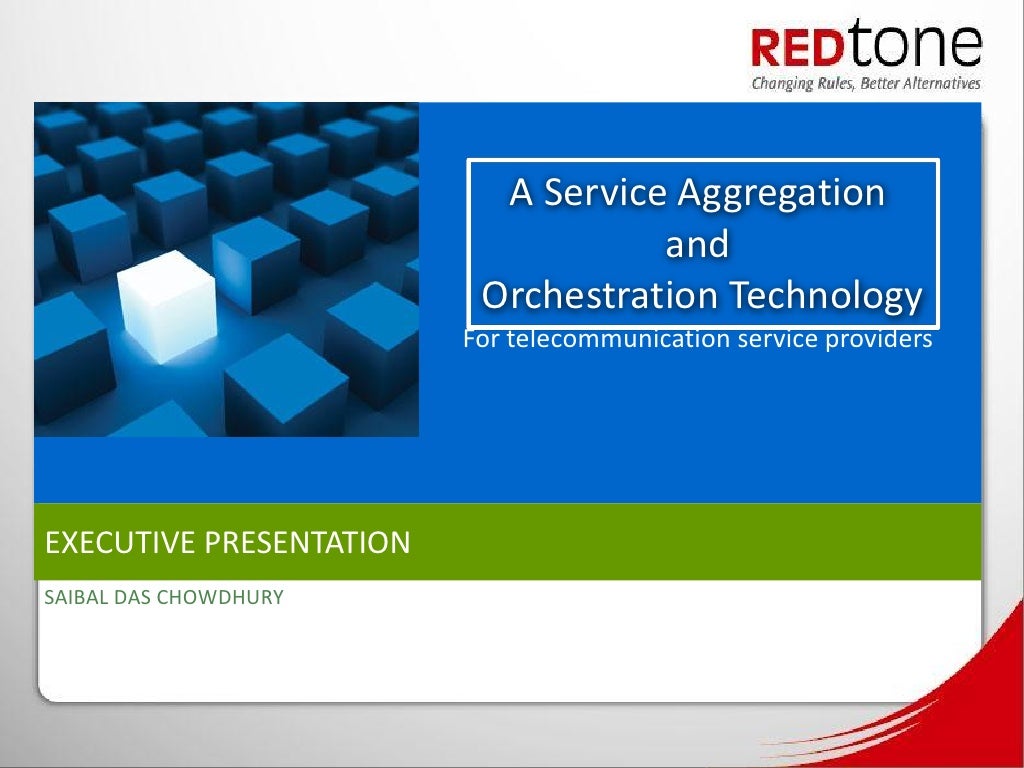 REDtone
Changing Rules, Better Alternatives

A Service Aggregation and Orchestration Technology

For telecommunication service providers

EXECUTIVE PRESENTATION

SAIBAL DAS CHOWDHURY